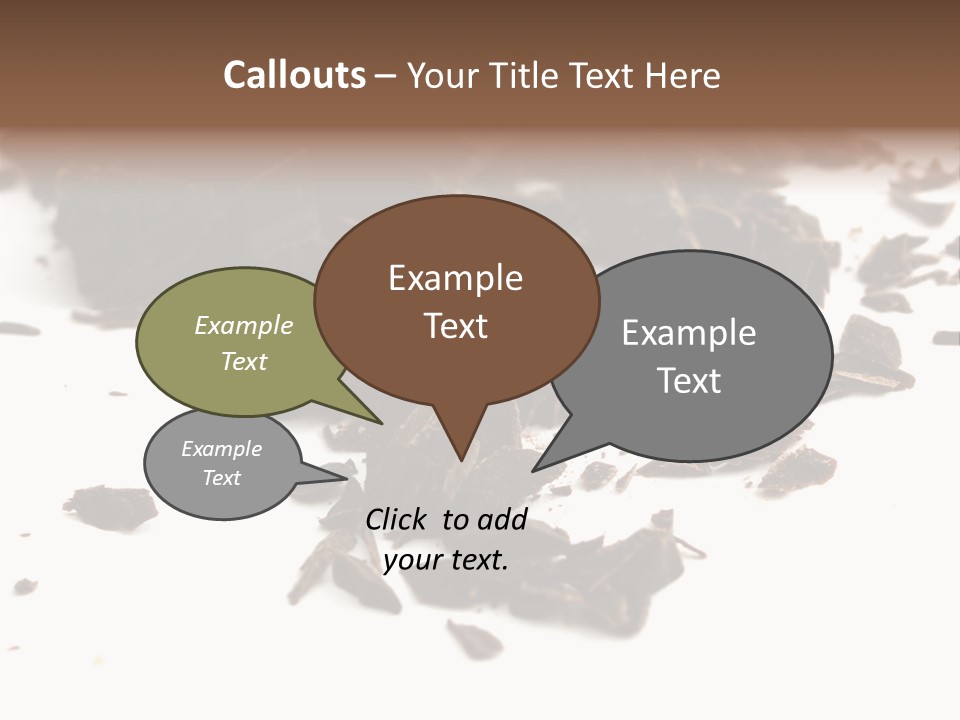 Callouts – Your Title Text Here

Example Text

Example Text

Example Text

Example Text

Click to add your text.